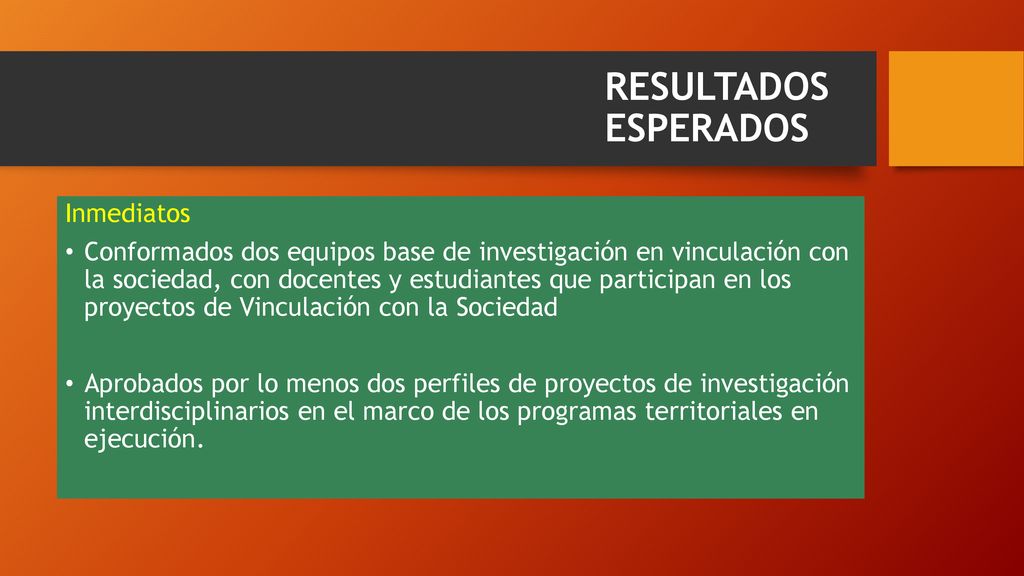 RESULTADOS ESPERADOS

Inmediatos

• Conformados dos equipos base de investigación en vinculación con la sociedad, con docentes y estudiantes que participan en los proyectos de Vinculación con la Sociedad

• Aprobados por lo menos dos perfiles de proyectos de investigación interdisciplinarios en el marco de los programas territoriales en ejecución.